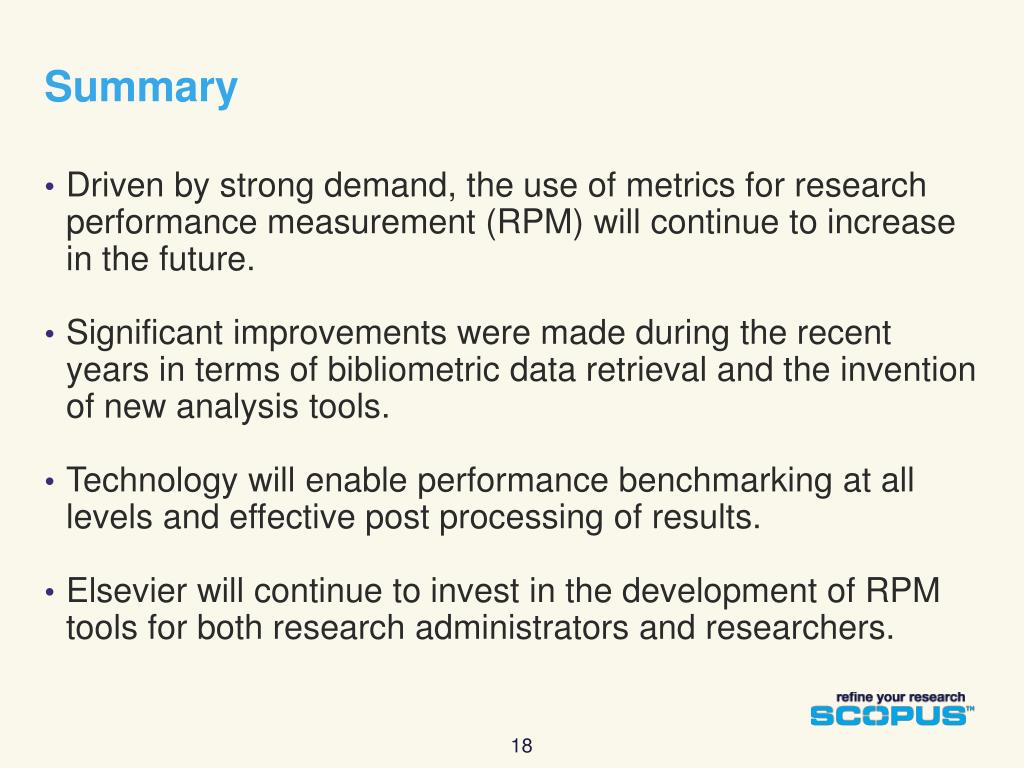 Summary

• Driven by strong demand, the use of metrics for research performance measurement (RPM) will continue to increase in the future.

• Significant improvements were made during the recent years in terms of bibliometric data retrieval and the invention of new analysis tools.

• Technology will enable performance benchmarking at all levels and effective post processing of results.

• Elsevier will continue to invest in the development of RPM tools for both research administrators and researchers.

refine your research
SCOPUS™

18